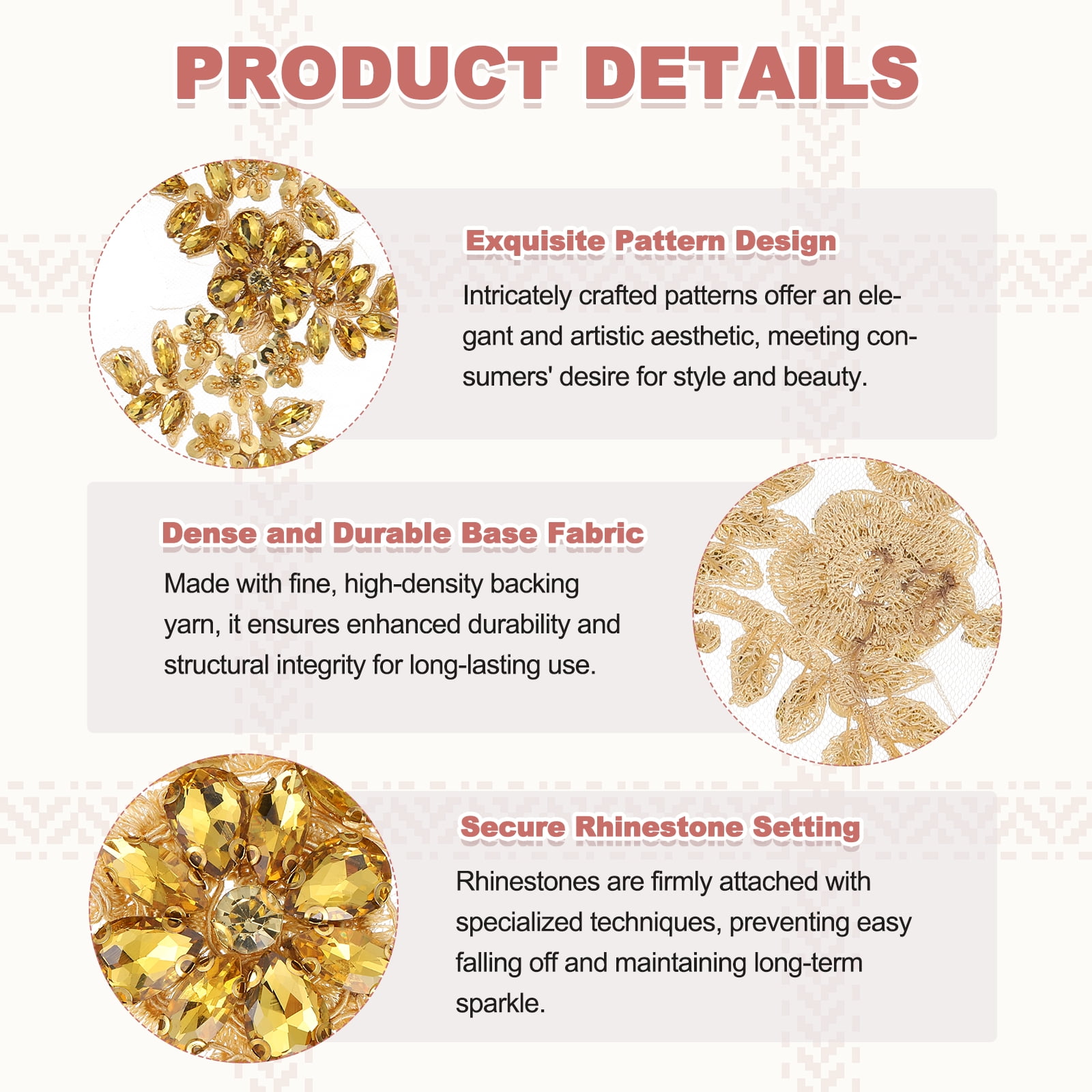 PRODUCT DETAILS

Exquisite Pattern Design

Intricately crafted patterns offer an elegant and artistic aesthetic, meeting consumers' desire for style and beauty.

Dense and Durable Base Fabric

Made with fine, high-density backing yarn, it ensures enhanced durability and structural integrity for long-lasting use.

Secure Rhinestone Setting

Rhinestones are firmly attached with specialized techniques, preventing easy falling off and maintaining long-term sparkle.